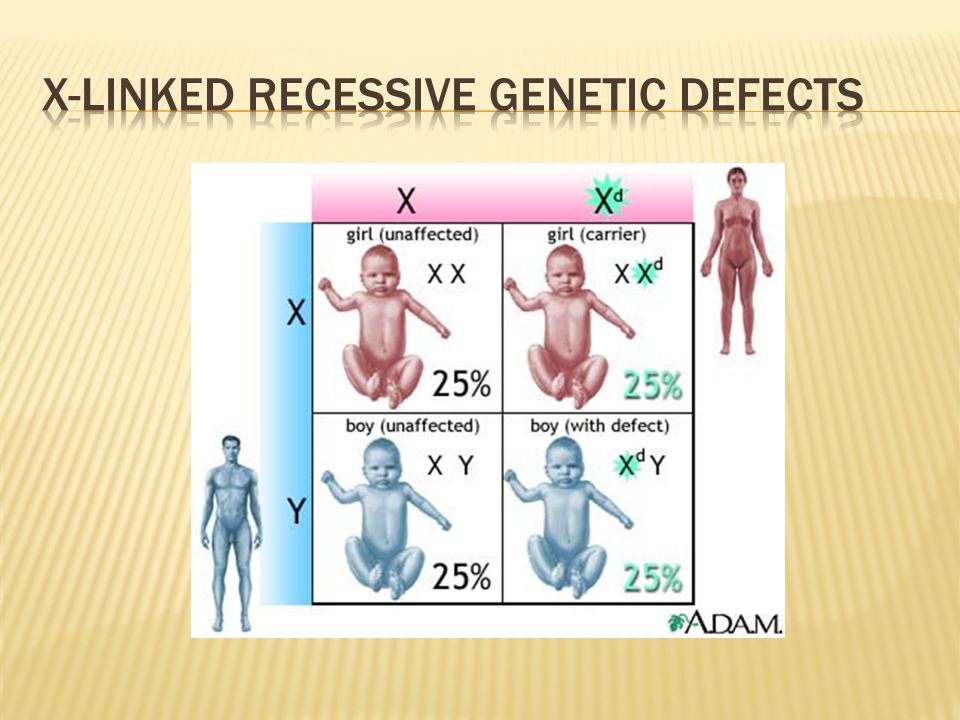 X-LINKED RECESSIVE GENETIC DEFECTS

| | X | $X^d$ |
|---|---|---|
| X | girl (unaffected) X X 25% | girl (carrier) X $X^d$ 25% |
| Y | boy (unaffected) X Y 25% | boy (with defect) $X^d$ Y 25% |

A.D.A.M.